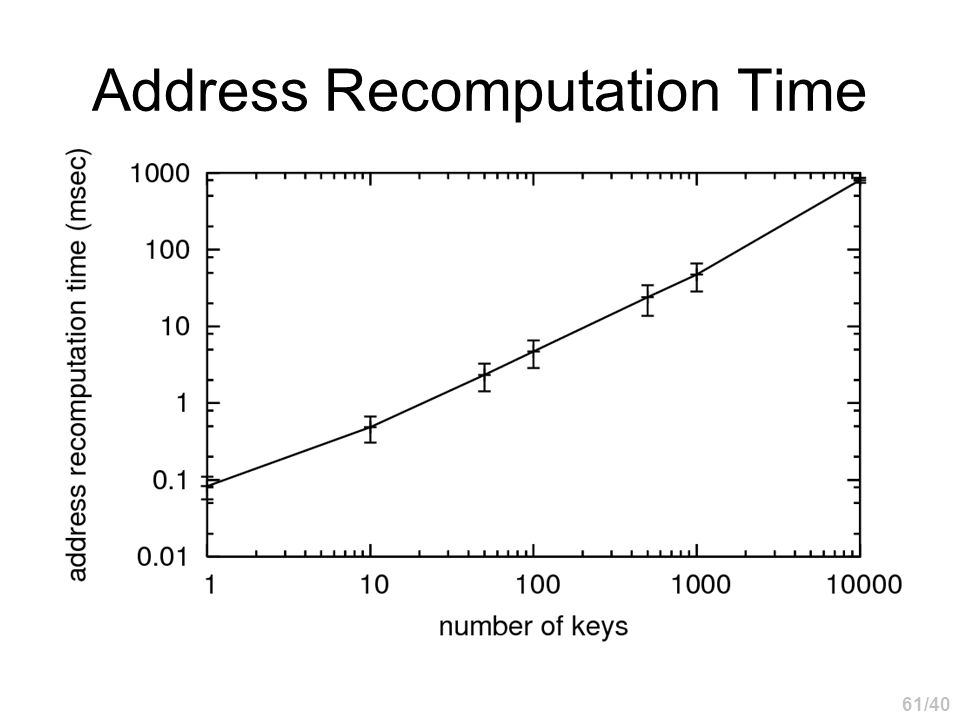 Address Recomputation Time

address recomputation time (msec)

1000
100
10
1
0.1
0.01

1
10
100
1000
10000

number of keys

61/40